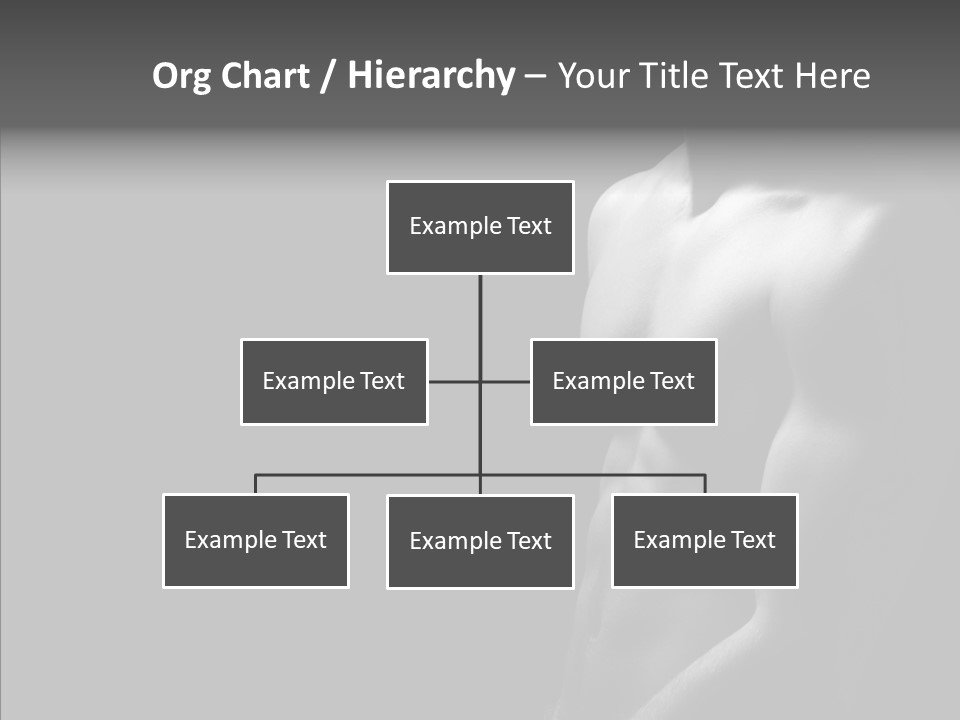 Org Chart / Hierarchy – Your Title Text Here

Example Text

Example Text

Example Text

Example Text

Example Text

Example Text